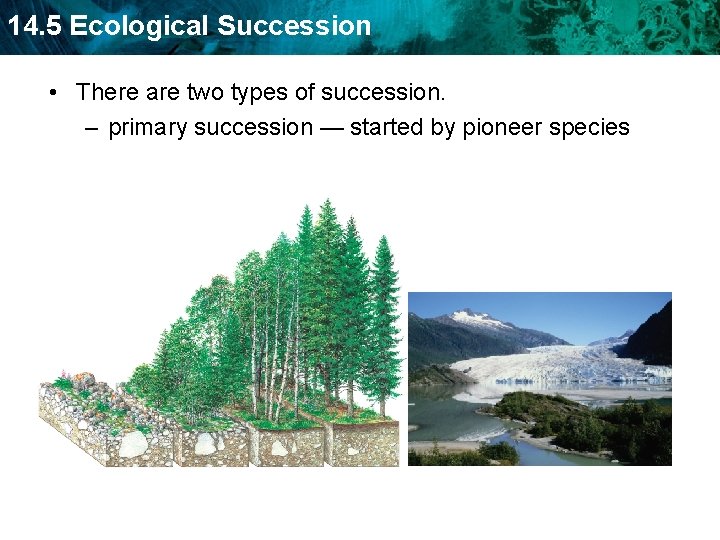 14.5 Ecological Succession

• There are two types of succession.
– primary succession — started by pioneer species